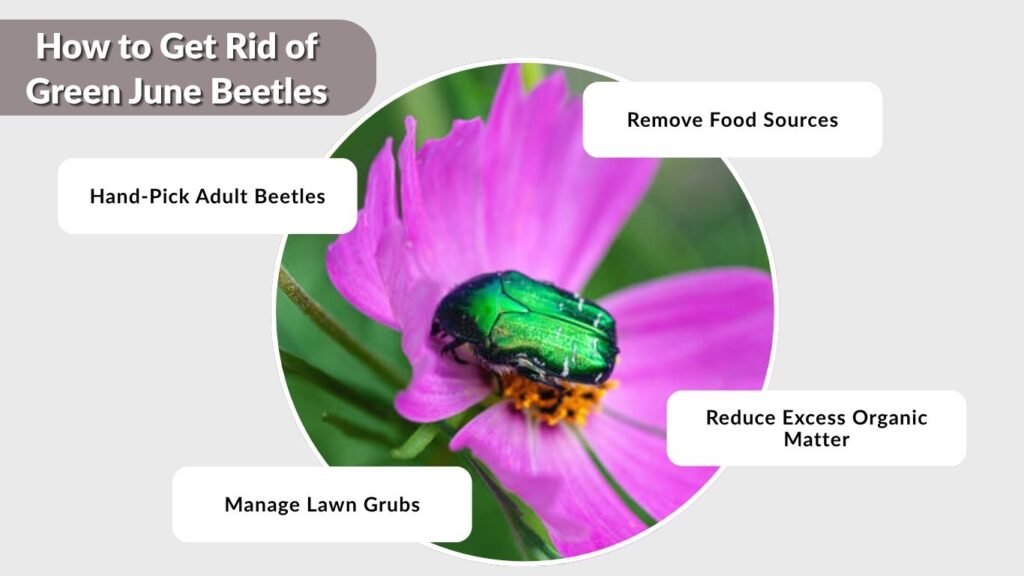 How to Get Rid of Green June Beetles

Remove Food Sources

Hand-Pick Adult Beetles

Reduce Excess Organic Matter

Manage Lawn Grubs